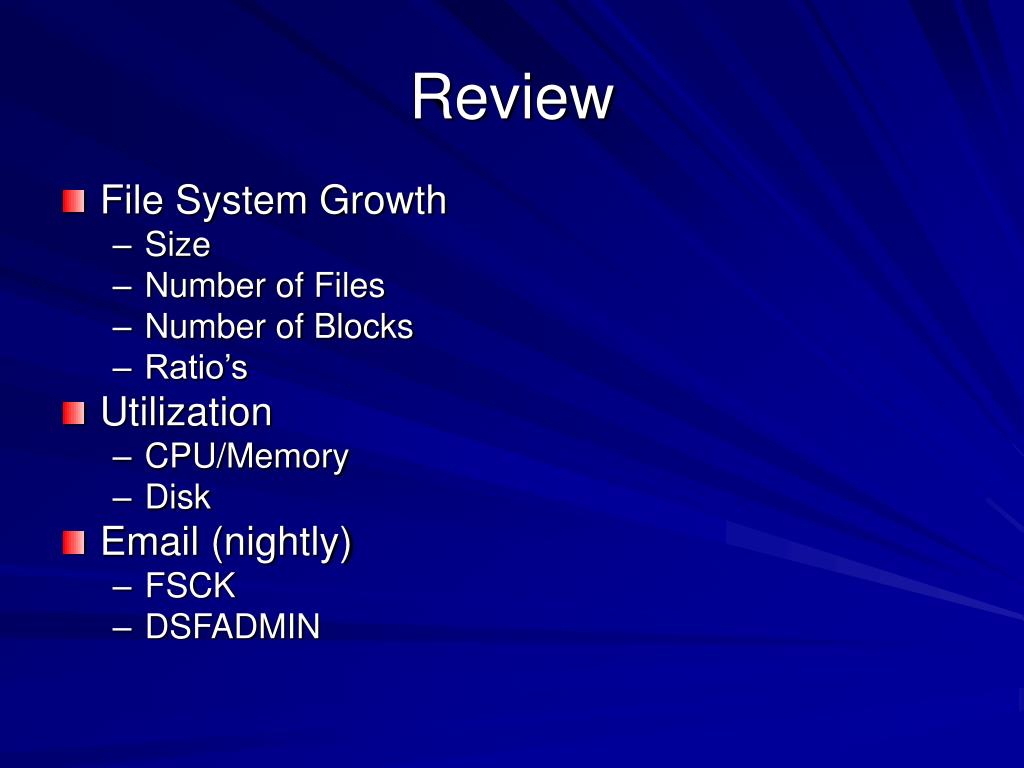 Review

File System Growth
– Size
– Number of Files
– Number of Blocks
– Ratio’s

Utilization
– CPU/Memory
– Disk

Email (nightly)
– FSCK
– DSFADMIN